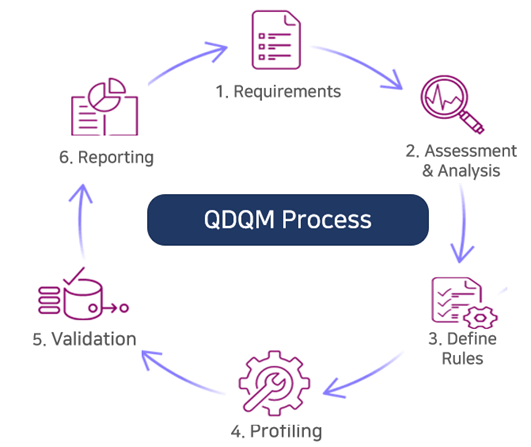 1. Requirements

2. Assessment & Analysis

QDQM Process

3. Define Rules

4. Profiling

5. Validation

6. Reporting